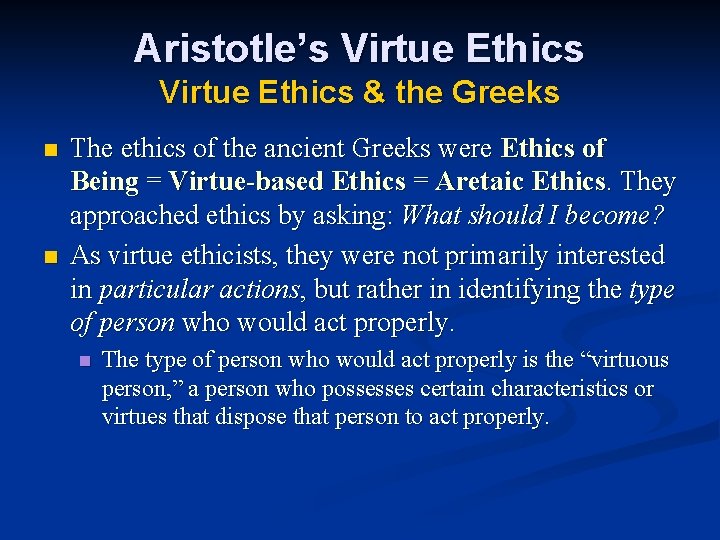 Aristotle's Virtue Ethics
Virtue Ethics & the Greeks

The ethics of the ancient Greeks were Ethics of Being = Virtue-based Ethics = Aretaic Ethics. They approached ethics by asking: What should I become?

As virtue ethicists, they were not primarily interested in particular actions, but rather in identifying the type of person who would act properly.

The type of person who would act properly is the "virtuous person," a person who possesses certain characteristics or virtues that dispose that person to act properly.